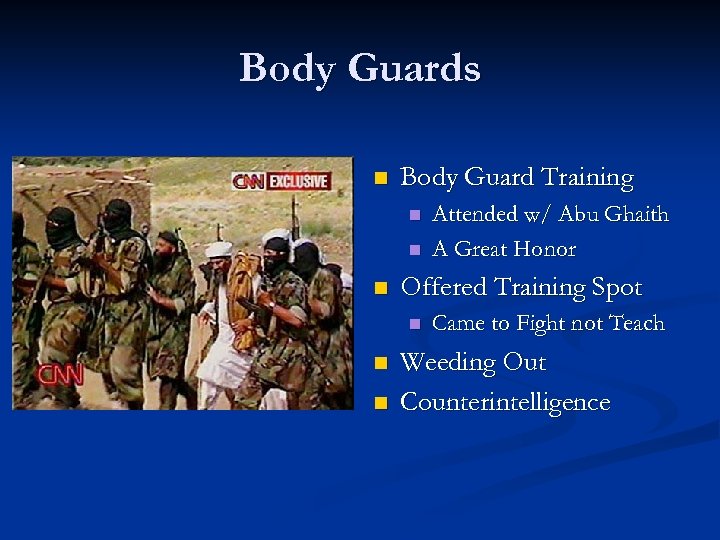 Body Guards

CNN EXCLUSIVE

CNN

- Body Guard Training
  - Attended w/ Abu Ghaith
  - A Great Honor
- Offered Training Spot
  - Came to Fight not Teach
- Weeding Out
- Counterintelligence